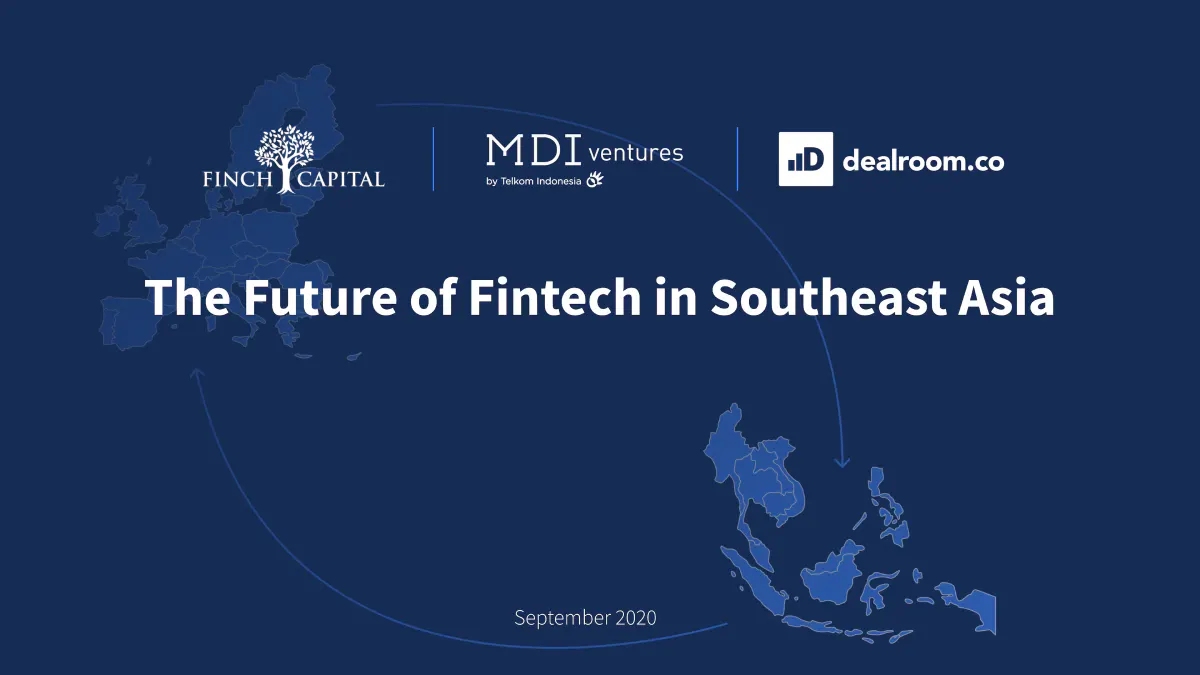 FINCH CAPITAL

MDI ventures
by Telkom Indonesia

dealroom.co

The Future of Fintech in Southeast Asia

September 2020